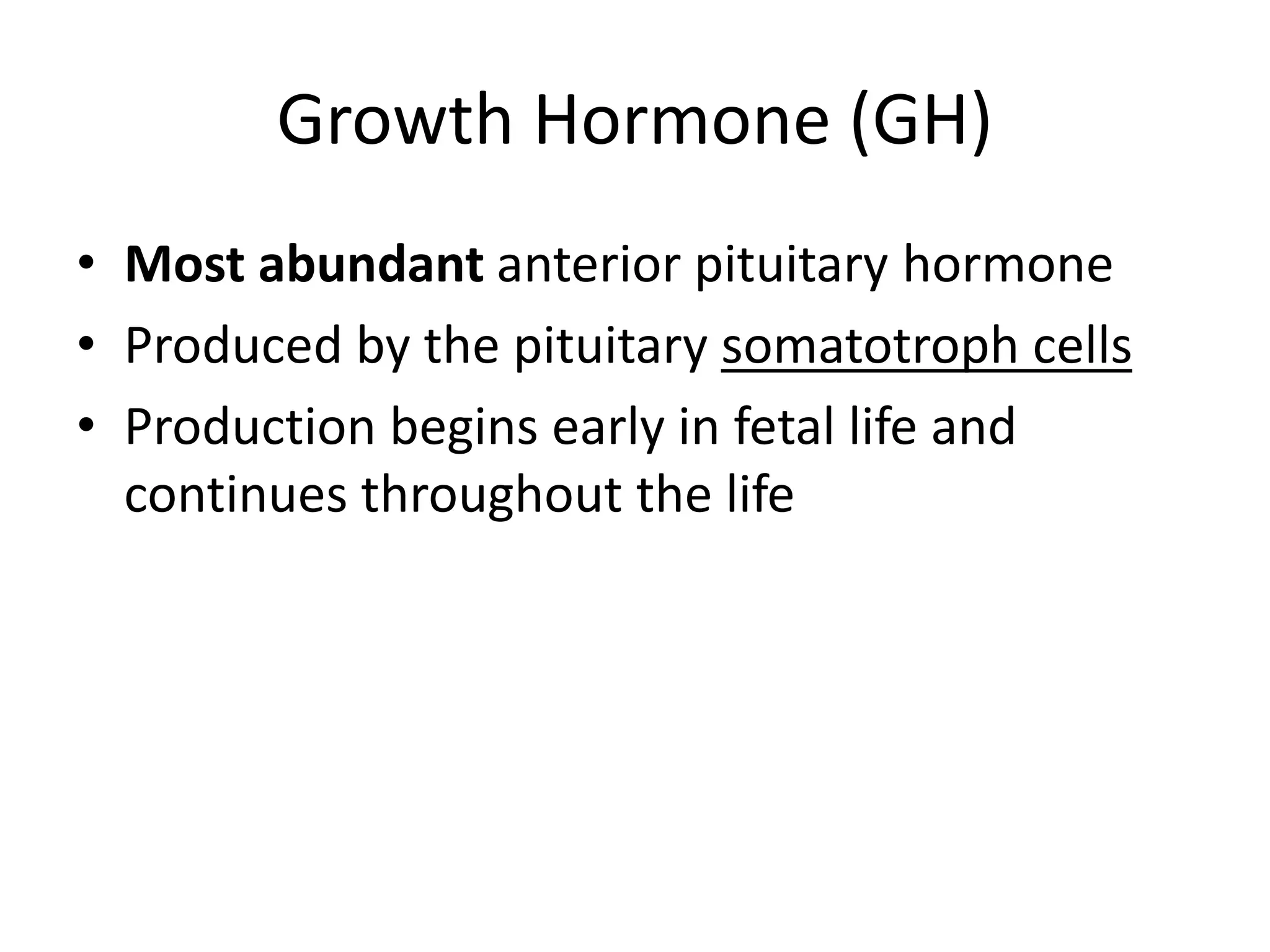 Growth Hormone (GH)

• Most abundant anterior pituitary hormone
• Produced by the pituitary somatotroph cells
• Production begins early in fetal life and continues throughout the life